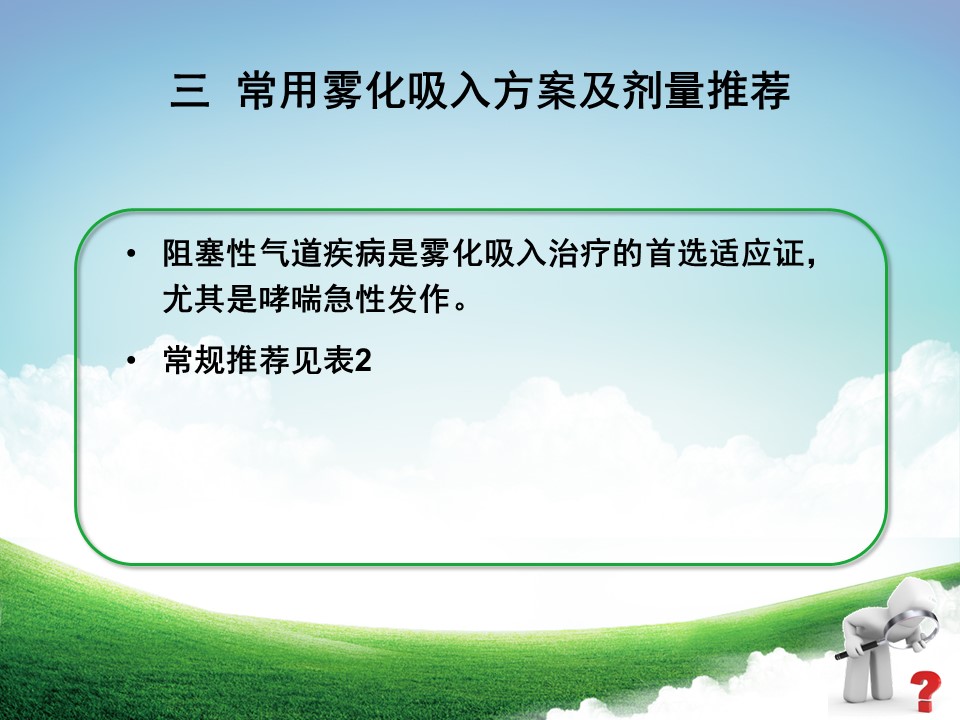 三 常用雾化吸入方案及剂量推荐

• 阻塞性气道疾病是雾化吸入治疗的首选适应证，尤其是哮喘急性发作。

• 常规推荐见表2

?